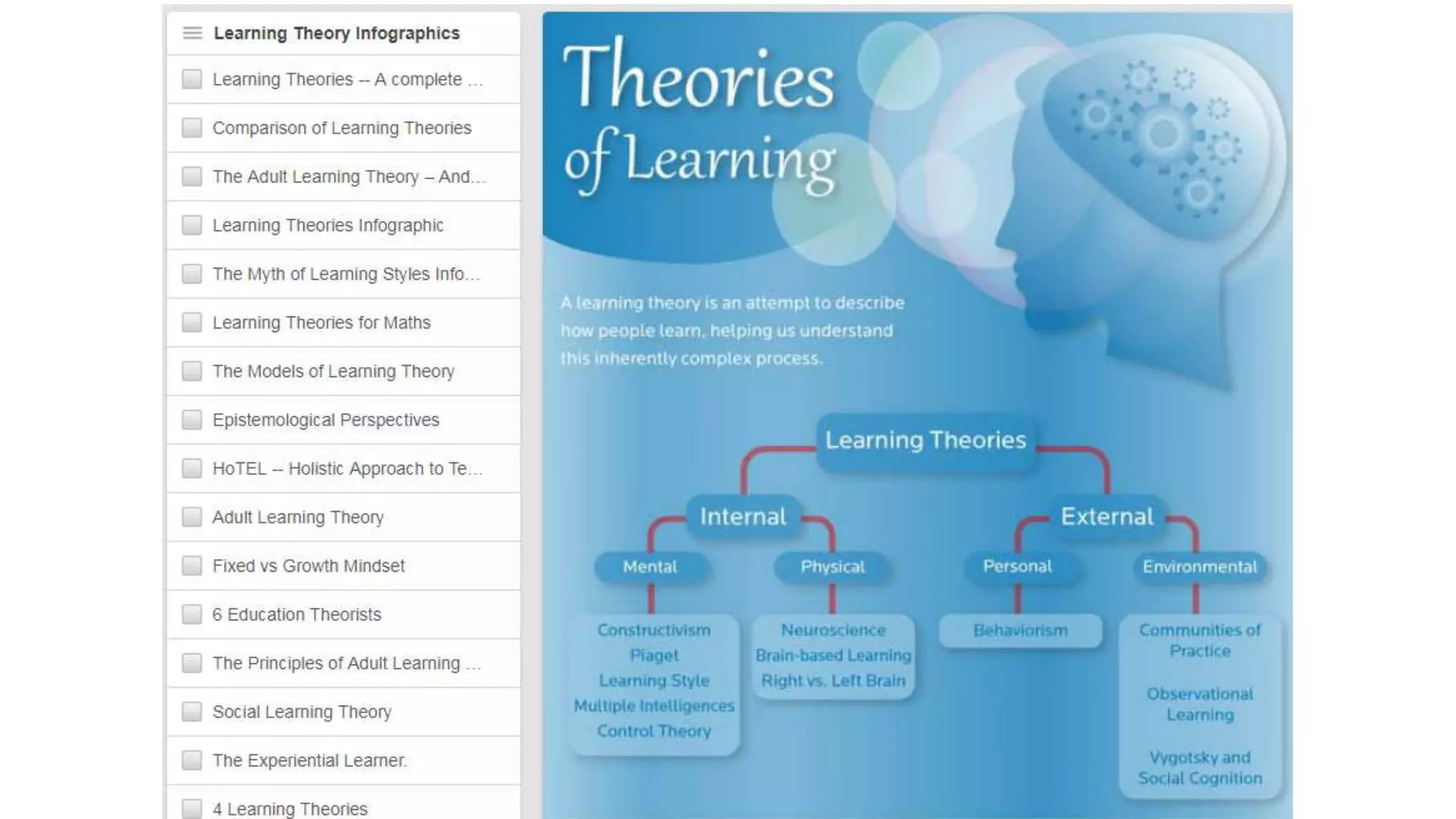 Learning Theory Infographics

Learning Theories -- A complete ...

Comparison of Learning Theories

The Adult Learning Theory – And...

Learning Theories Infographic

The Myth of Learning Styles Info...

Learning Theories for Maths

The Models of Learning Theory

Epistemological Perspectives

HoTEL -- Holistic Approach to Te...

Adult Learning Theory

Fixed vs Growth Mindset

6 Education Theorists

The Principles of Adult Learning ...

Social Learning Theory

The Experiential Learner.

4 Learning Theories

Theories of Learning

A learning theory is an attempt to describe how people learn, helping us understand this inherently complex process.

Learning Theories

Internal

External

Mental

Physical

Personal

Environmental

Constructivism
Piaget
Learning Style
Multiple Intelligences
Control Theory

Neuroscience
Brain-based Learning
Right vs. Left Brain

Behaviorism

Communities of Practice

Observational Learning

Vygotsky and Social Cognition